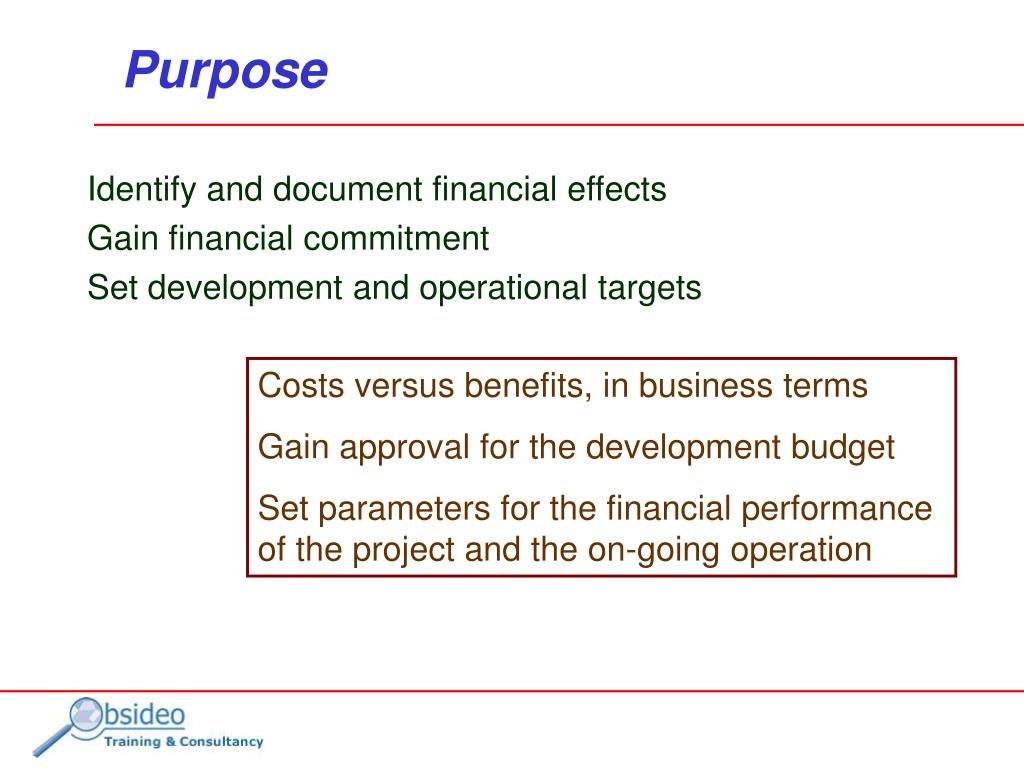 Purpose

Identify and document financial effects
Gain financial commitment
Set development and operational targets

Costs versus benefits, in business terms

Gain approval for the development budget

Set parameters for the financial performance of the project and the on-going operation

Obsideo
Training & Consultancy